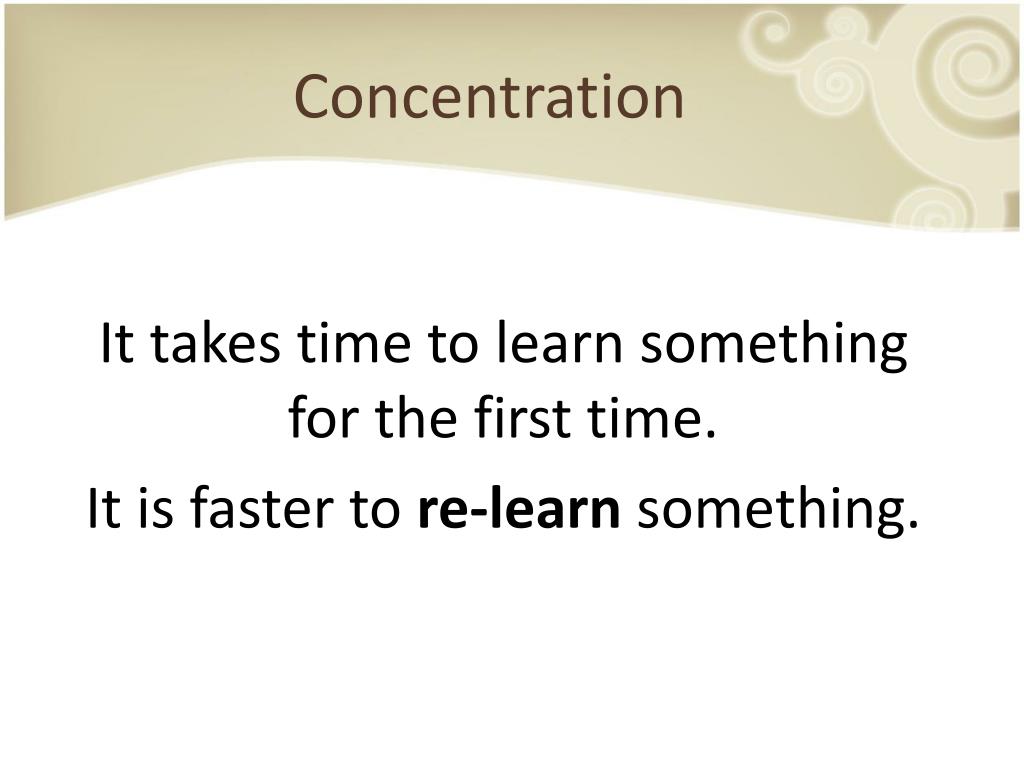 Concentration

It takes time to learn something for the first time.

It is faster to re-learn something.